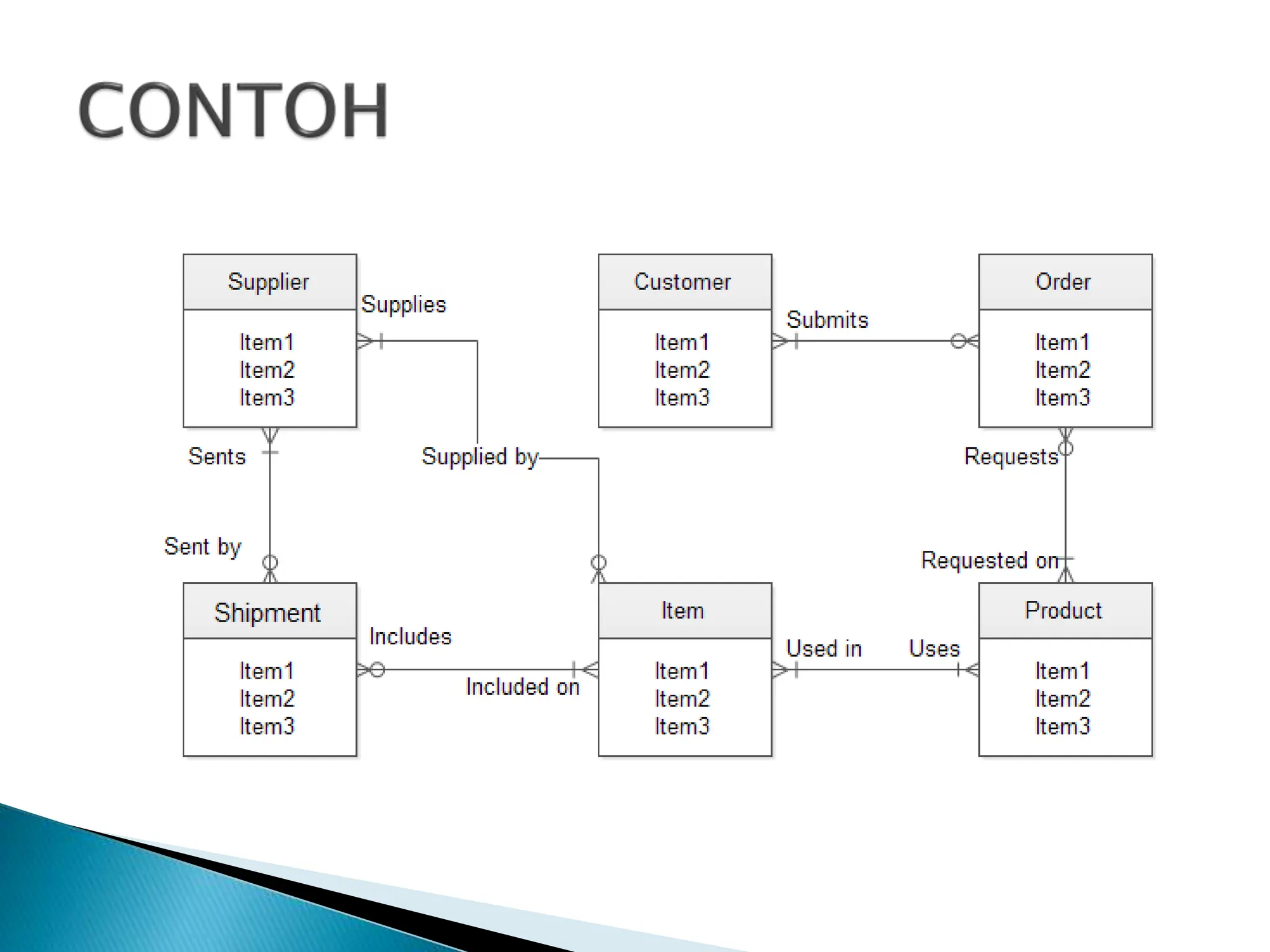 CONTOH

Supplier
Item1
Item2
Item3

Supplies

Customer
Item1
Item2
Item3

Submits

Order
Item1
Item2
Item3

Sents

Supplied by

Requests

Sent by

Requested on

Shipment
Item1
Item2
Item3

Includes

Included on

Item
Item1
Item2
Item3

Used in

Uses

Product
Item1
Item2
Item3